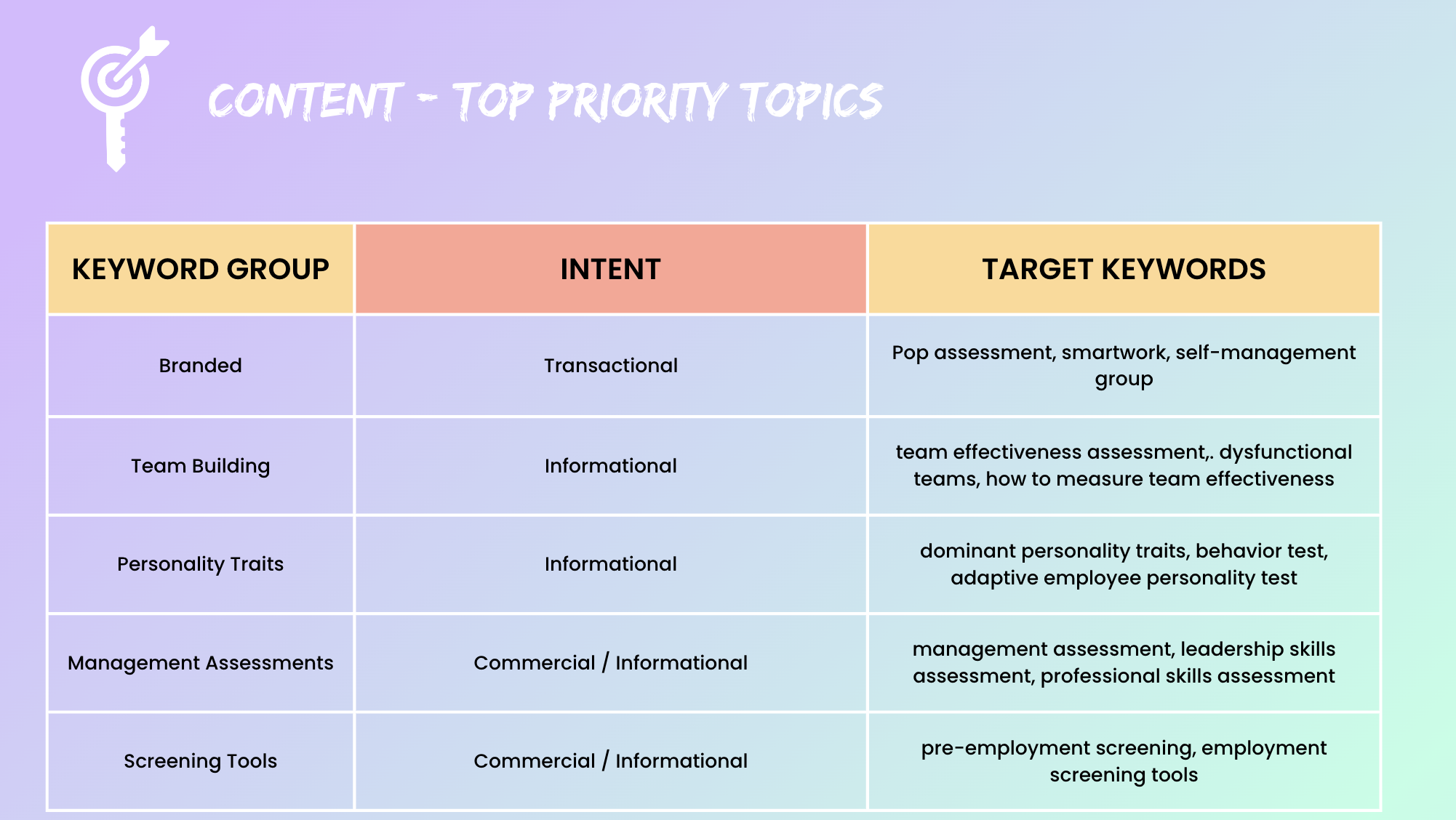 CONTENT - TOP PRIORITY TOPICS

| KEYWORD GROUP | INTENT | TARGET KEYWORDS |
|---|---|---|
| Branded | Transactional | Pop assessment, smartwork, self-management group |
| Team Building | Informational | team effectiveness assessment,. dysfunctional teams, how to measure team effectiveness |
| Personality Traits | Informational | dominant personality traits, behavior test, adaptive employee personality test |
| Management Assessments | Commercial / Informational | management assessment, leadership skills assessment, professional skills assessment |
| Screening Tools | Commercial / Informational | pre-employment screening, employment screening tools |